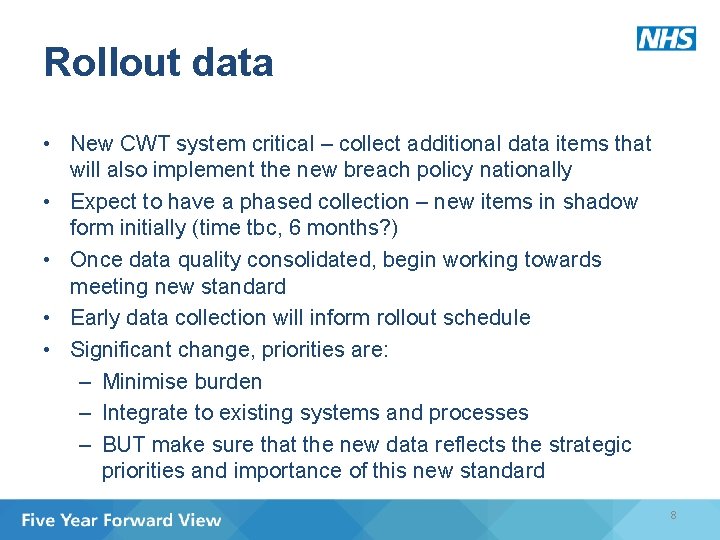 NHS

Rollout data

• New CWT system critical – collect additional data items that will also implement the new breach policy nationally
• Expect to have a phased collection – new items in shadow form initially (time tbc, 6 months?)
• Once data quality consolidated, begin working towards meeting new standard
• Early data collection will inform rollout schedule
• Significant change, priorities are:
– Minimise burden
– Integrate to existing systems and processes
– BUT make sure that the new data reflects the strategic priorities and importance of this new standard

Five Year Forward View

8